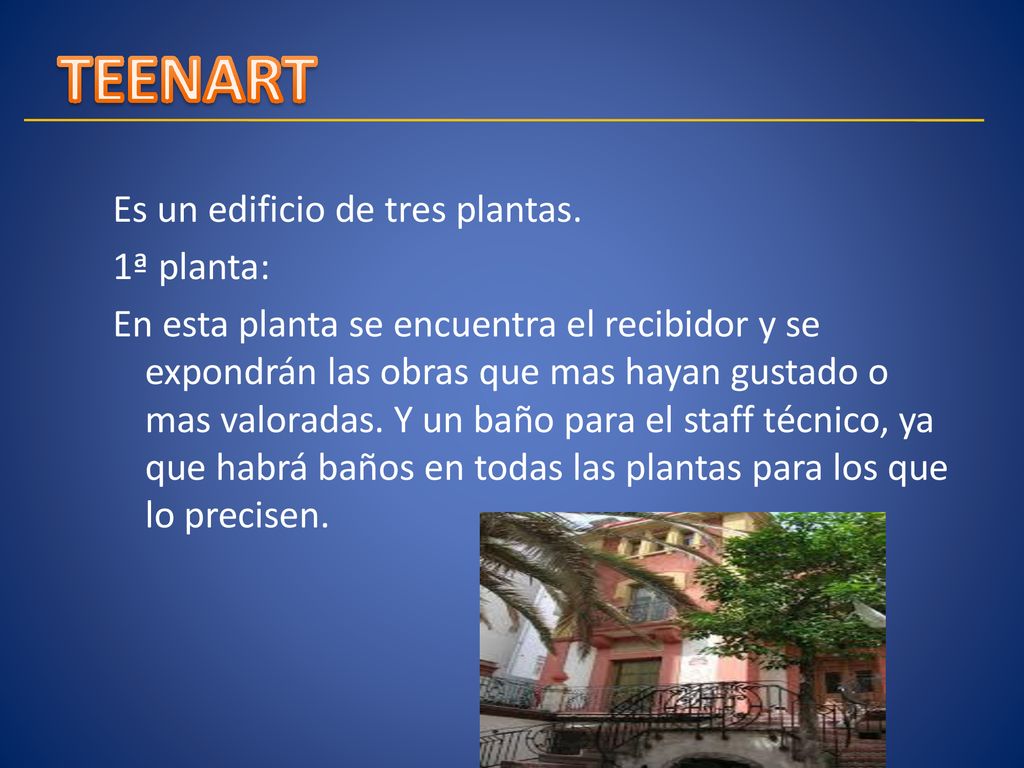 TEENART

Es un edificio de tres plantas.

1ª planta:

En esta planta se encuentra el recibidor y se expondrán las obras que mas hayan gustado o mas valoradas. Y un baño para el staff técnico, ya que habrá baños en todas las plantas para los que lo precisen.